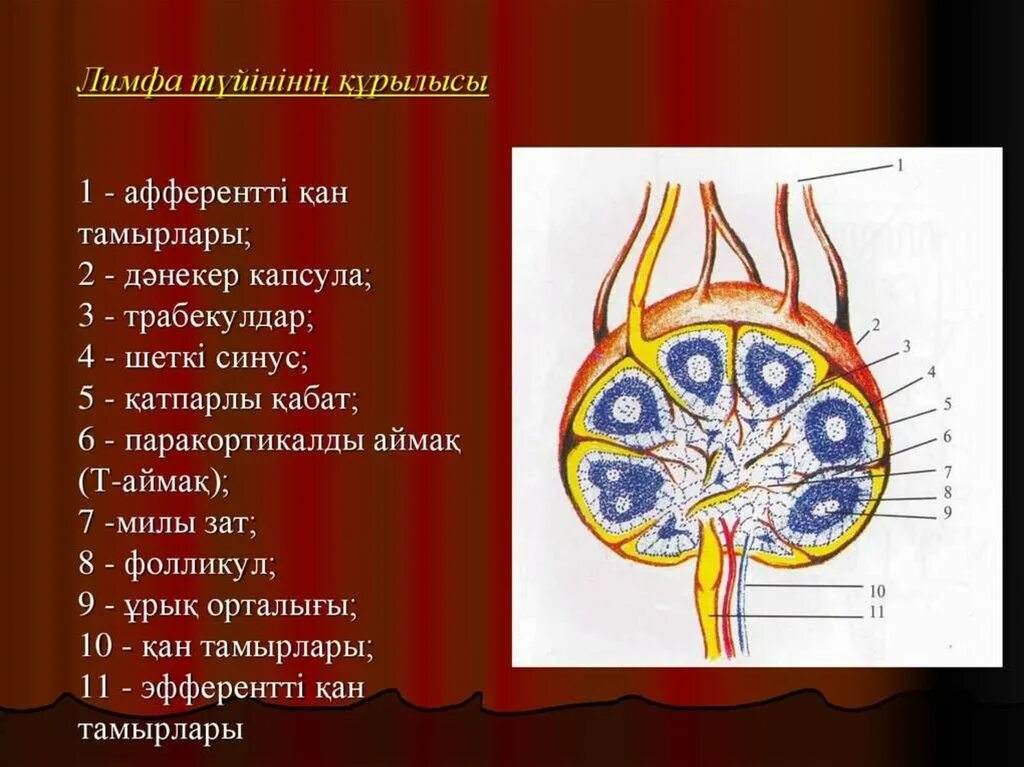 Лимфа түйінінің құрылысы

1 - афферентті қан тамырлары;
2 - дәнекер капсула;
3 - трабекулдар;
4 - шеткі синус;
5 - қатпарлы қабат;
6 - паракортикалды аймақ (Т-аймақ);
7 -милы зат;
8 - фолликул;
9 - ұрық орталығы;
10 - қан тамырлары;
11 - эфферентті қан тамырлары

1
2
3
4
5
6
7
8
9
10
11